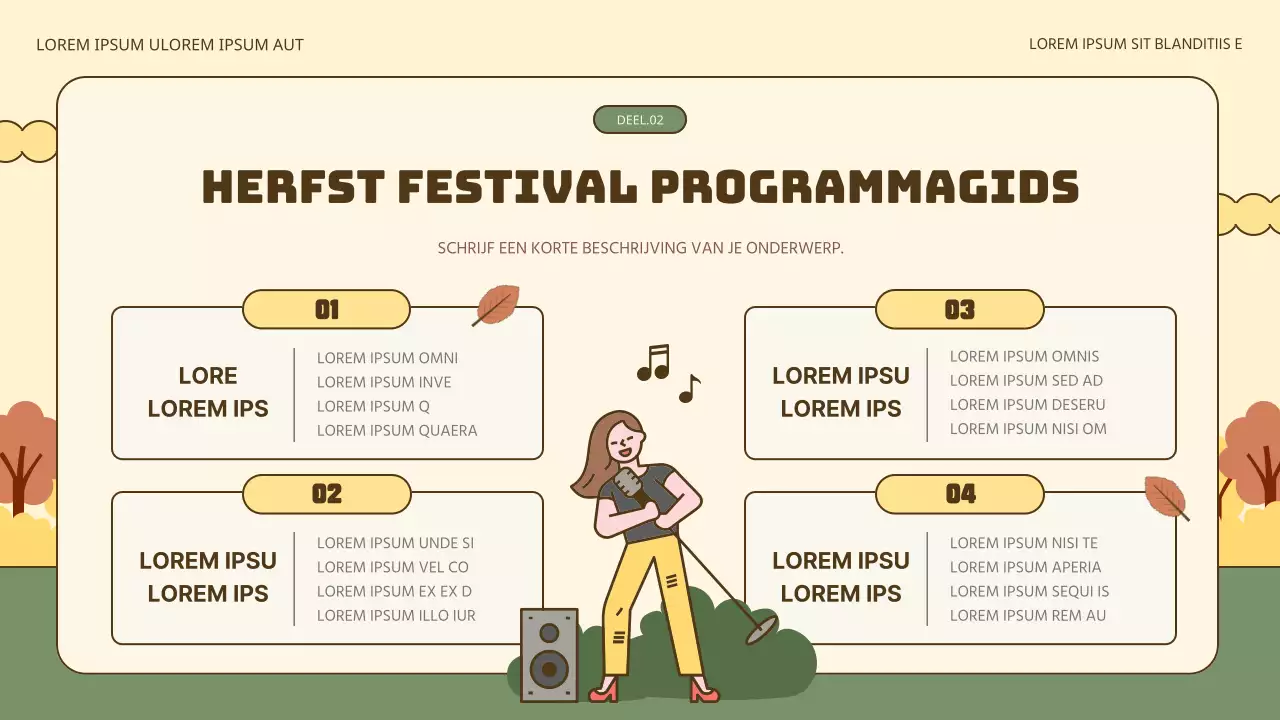 LOREM IPSUM ULOREM IPSUM AUT

LOREM IPSUM SIT BLANDITIIS E

DEEL.02

HERFST FESTIVAL PROGRAMMAGIDS

SCHRIJF EEN KORTE BESCHRIJVING VAN JE ONDERWERP.

01

LORE LOREM IPS

LOREM IPSUM OMNI
LOREM IPSUM INVE
LOREM IPSUM Q
LOREM IPSUM QUAERA

02

LOREM IPSU LOREM IPS

LOREM IPSUM UNDE SI
LOREM IPSUM VEL CO
LOREM IPSUM EX EX D
LOREM IPSUM ILLO IUR

03

LOREM IPSU LOREM IPS

LOREM IPSUM OMNIS
LOREM IPSUM SED AD
LOREM IPSUM DESERU
LOREM IPSUM NISI OM

04

LOREM IPSU LOREM IPS

LOREM IPSUM NISI TE
LOREM IPSUM APERIA
LOREM IPSUM SEQUI IS
LOREM IPSUM REM AU